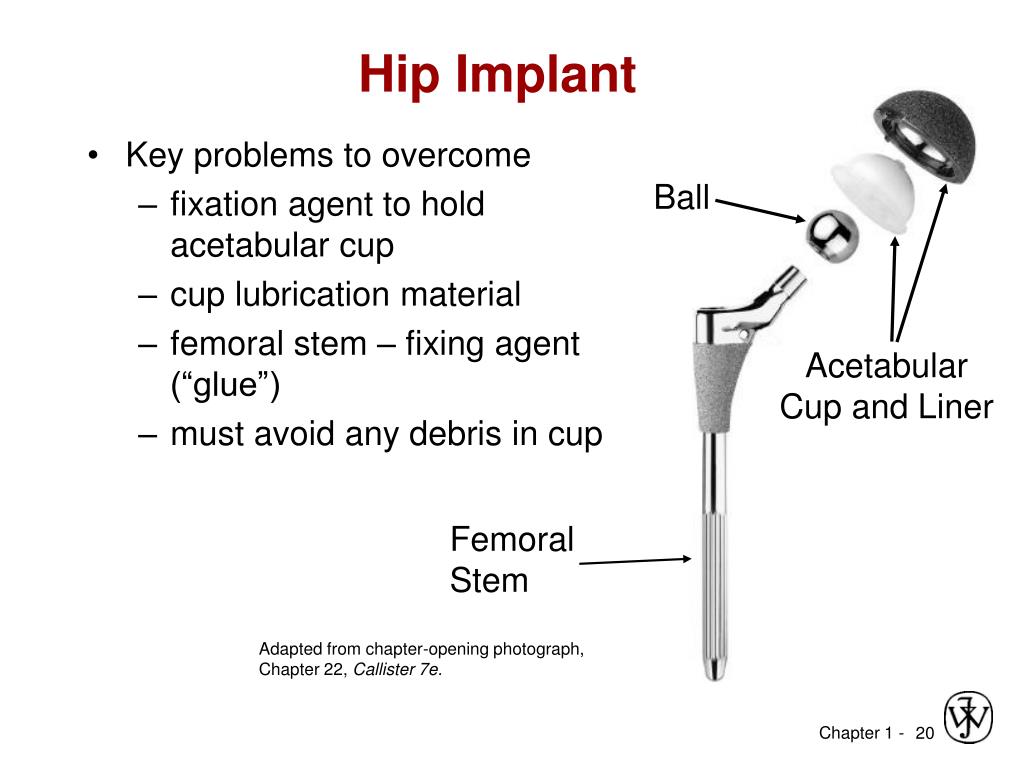 Hip Implant

• Key problems to overcome
– fixation agent to hold acetabular cup
– cup lubrication material
– femoral stem – fixing agent (“glue”)
– must avoid any debris in cup

Ball

Acetabular Cup and Liner

Femoral Stem

Adapted from chapter-opening photograph, Chapter 22, Callister 7e.

Chapter 1 - 20